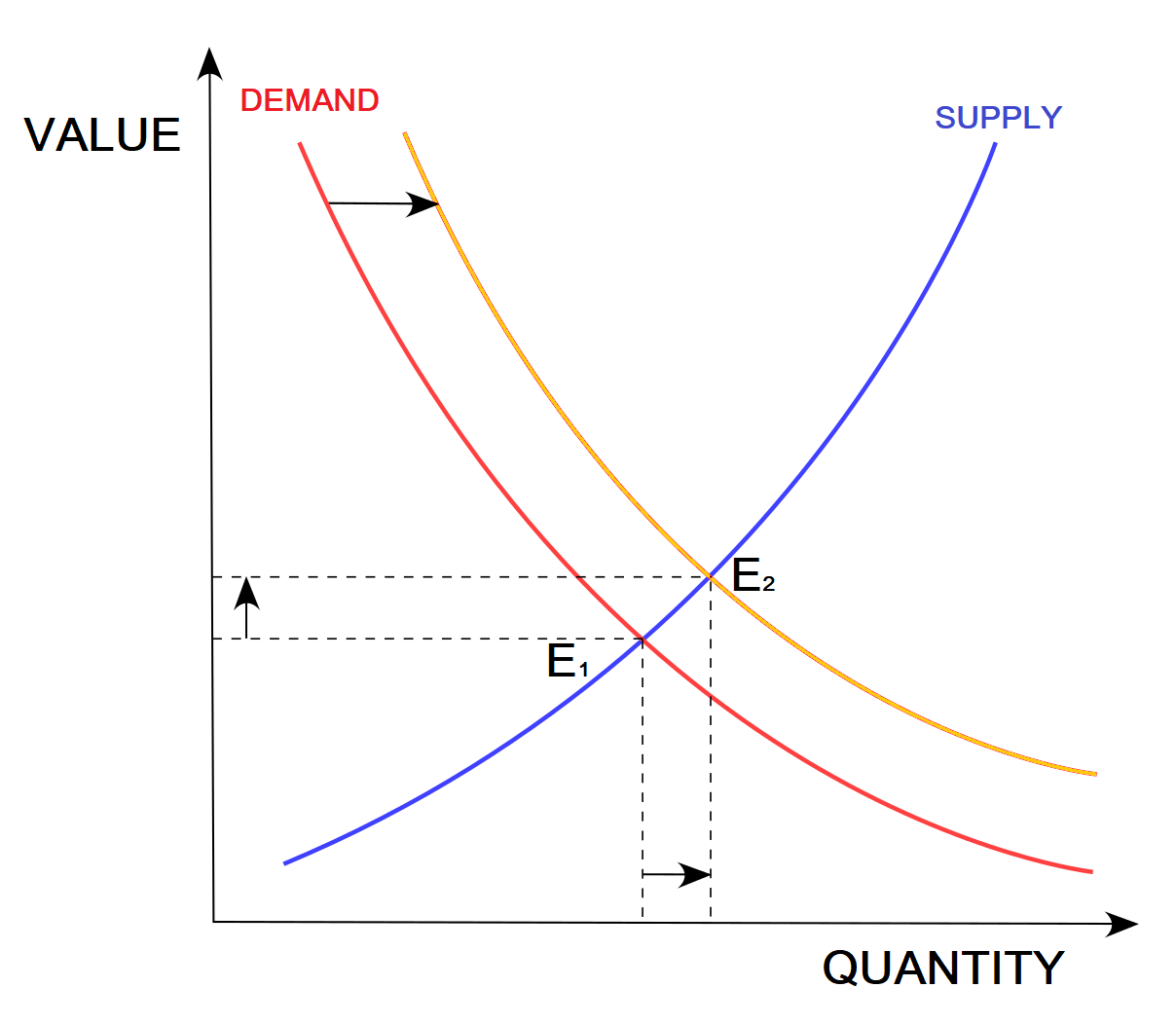 VALUE
DEMAND
SUPPLY
$E_2$
$E_1$
QUANTITY